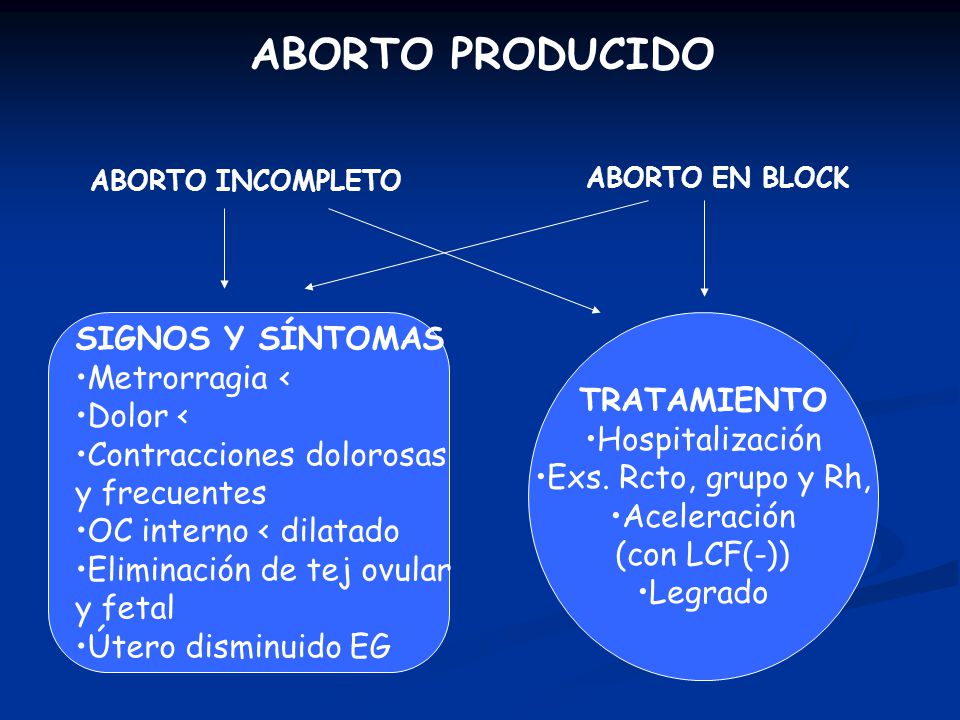 ABORTO PRODUCIDO

ABORTO INCOMPLETO

ABORTO EN BLOCK

SIGNOS Y SÍNTOMAS
•Metrorragia <
•Dolor <
•Contracciones dolorosas y frecuentes
•OC interno < dilatado
•Eliminación de tej ovular y fetal
•Útero disminuido EG

TRATAMIENTO
•Hospitalización
•Exs. Rcto, grupo y Rh,
•Aceleración (con LCF(-))
•Legrado